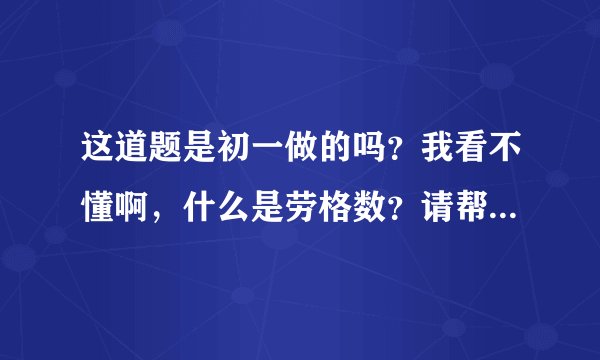 这道题是初一做的吗？我看不懂啊，什么是劳格数？请帮...